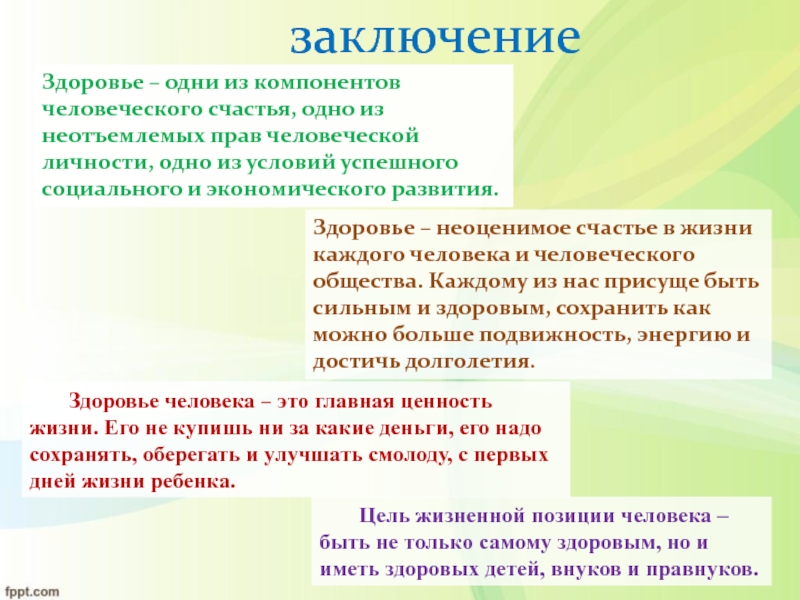 заключение

Здоровье – одни из компонентов человеческого счастья, одно из неотъемлемых прав человеческой личности, одно из условий успешного социального и экономического развития.

Здоровье – неоценимое счастье в жизни каждого человека и человеческого общества. Каждому из нас присуще быть сильным и здоровым, сохранить как можно больше подвижность, энергию и достичь долголетия.

Здоровье человека – это главная ценность жизни. Его не купишь ни за какие деньги, его надо сохранять, оберегать и улучшать смолоду, с первых дней жизни ребенка.

Цель жизненной позиции человека – быть не только самому здоровым, но и иметь здоровых детей, внуков и правнуков.

fppt.com